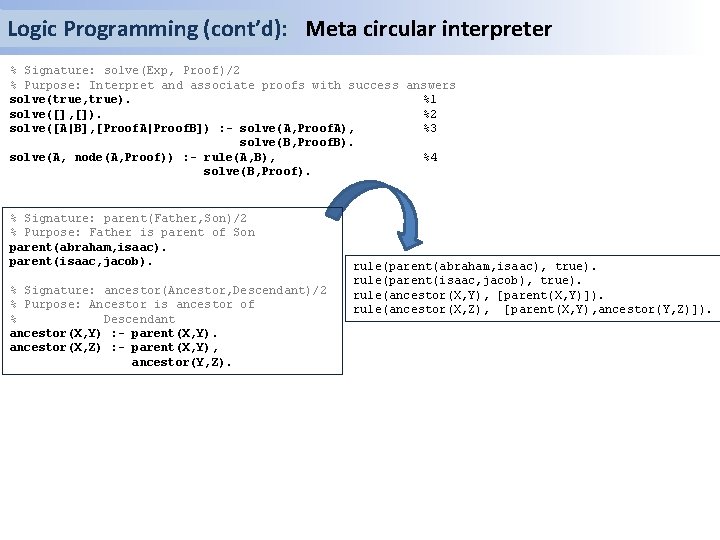 Logic Programming (cont'd): Meta circular interpreter

% Signature: solve(Exp, Proof)/2
% Purpose: Interpret and associate proofs with success answers
solve(true,true). %1
solve([],[]). %2
solve([A|B],[ProofA|ProofB]) :- solve(A,ProofA), %3
solve(B,ProofB).
solve(A, node(A,Proof)) :- rule(A,B), %4
solve(B,Proof).

% Signature: parent(Father,Son)/2
% Purpose: Father is parent of Son
parent(abraham,isaac).
parent(isaac,jacob).

% Signature: ancestor(Ancestor,Descendant)/2
% Purpose: Ancestor is ancestor of
% Descendant
ancestor(X,Y) :- parent(X,Y).
ancestor(X,Z) :- parent(X,Y),
ancestor(Y,Z).

rule(parent(abraham,isaac), true).
rule(parent(isaac,jacob), true).
rule(ancestor(X,Y), [parent(X,Y)]).
rule(ancestor(X,Z), [parent(X,Y),ancestor(Y,Z)]).